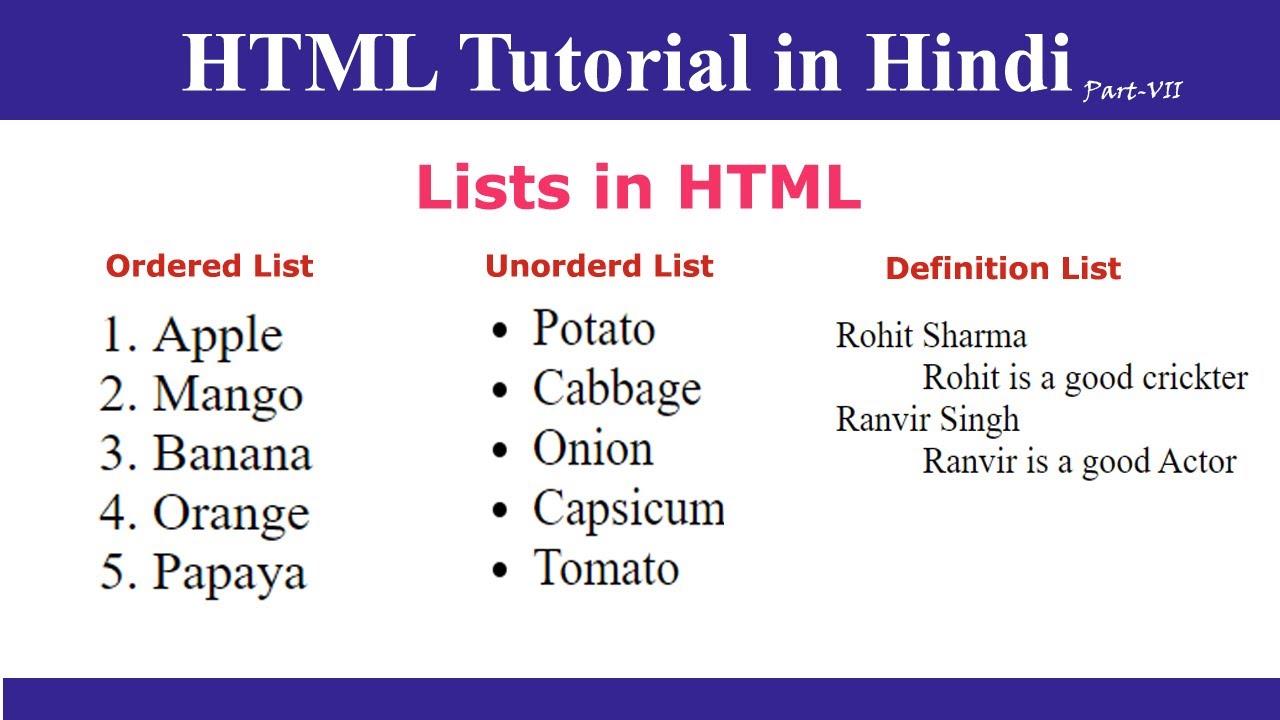 HTML Tutorial in Hindi Part-VII

Lists in HTML

Ordered List

1. Apple
2. Mango
3. Banana
4. Orange
5. Papaya

Unorderd List

• Potato
• Cabbage
• Onion
• Capsicum
• Tomato

Definition List

Rohit Sharma
Rohit is a good crickter
Ranvir Singh
Ranvir is a good Actor